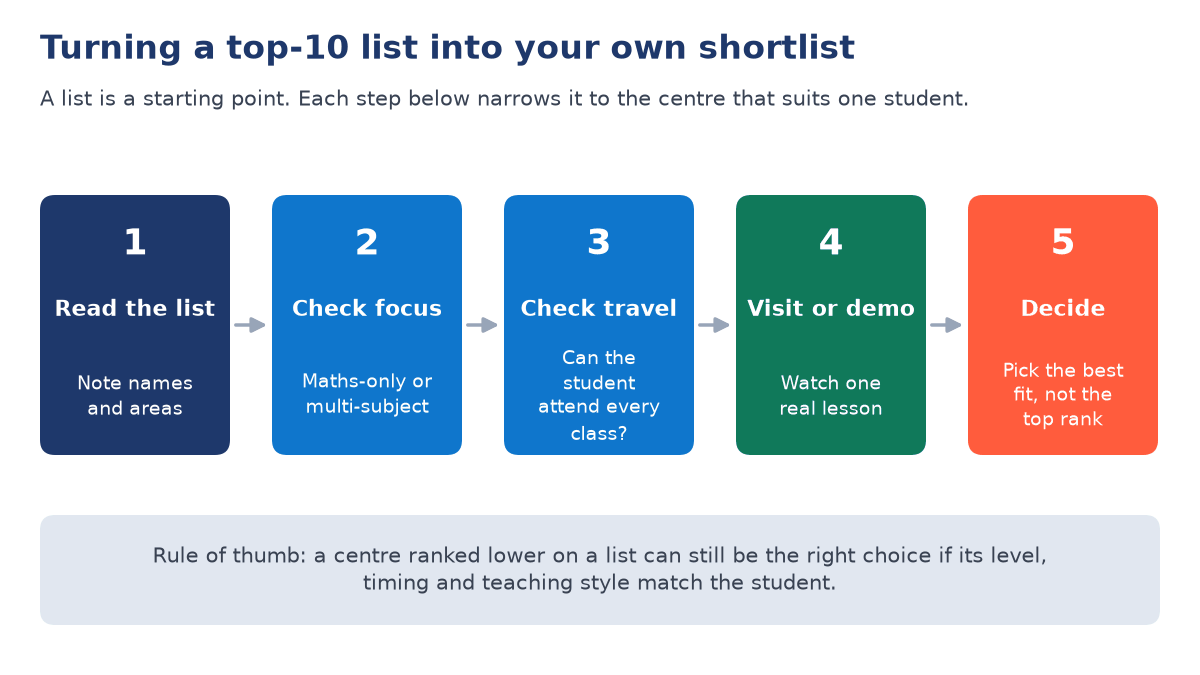 Turning a top-10 list into your own shortlist

A list is a starting point. Each step below narrows it to the centre that suits one student.

1
Read the list
Note names and areas

2
Check focus
Maths-only or multi-subject

3
Check travel
Can the student attend every class?

4
Visit or demo
Watch one real lesson

5
Decide
Pick the best fit, not the top rank

Rule of thumb: a centre ranked lower on a list can still be the right choice if its level, timing and teaching style match the student.